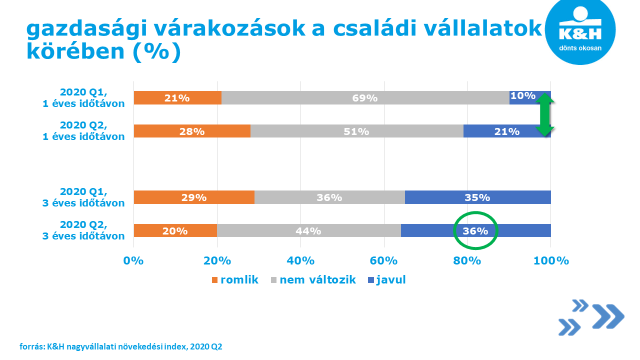 gazdasági várakozások a családi vállalatok körében (%)

K&H
dönts okosan

2020 Q1, 1 éves időtávon
21%
69%
10%

2020 Q2, 1 éves időtávon
28%
51%
21%

2020 Q1, 3 éves időtávon
29%
36%
35%

2020 Q2, 3 éves időtávon
20%
44%
36%

0%
20%
40%
60%
80%
100%

romlik
nem változik
javul

forrás: K&H nagyvállalati növekedési index, 2020 Q2